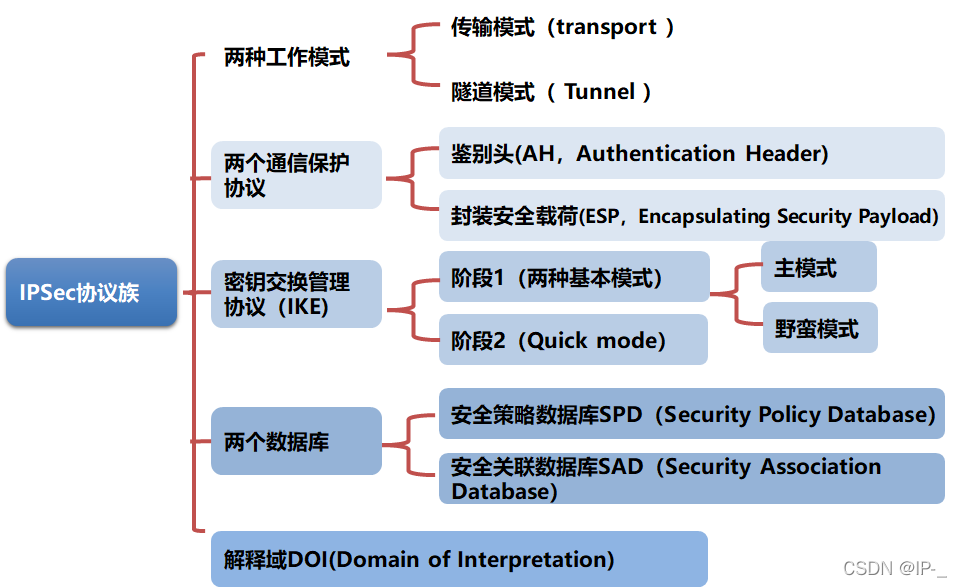 IPSec协议族

两种工作模式

传输模式（transport ）

隧道模式（ Tunnel ）

两个通信保护协议

鉴别头(AH，Authentication Header)

封装安全载荷(ESP，Encapsulating Security Payload)

密钥交换管理协议（IKE）

阶段1（两种基本模式）

主模式

野蛮模式

阶段2（Quick mode）

两个数据库

安全策略数据库SPD（Security Policy Database）

安全关联数据库SAD（Security Association Database）

解释域DOI(Domain of Interpretation)

CSDN @IP-_